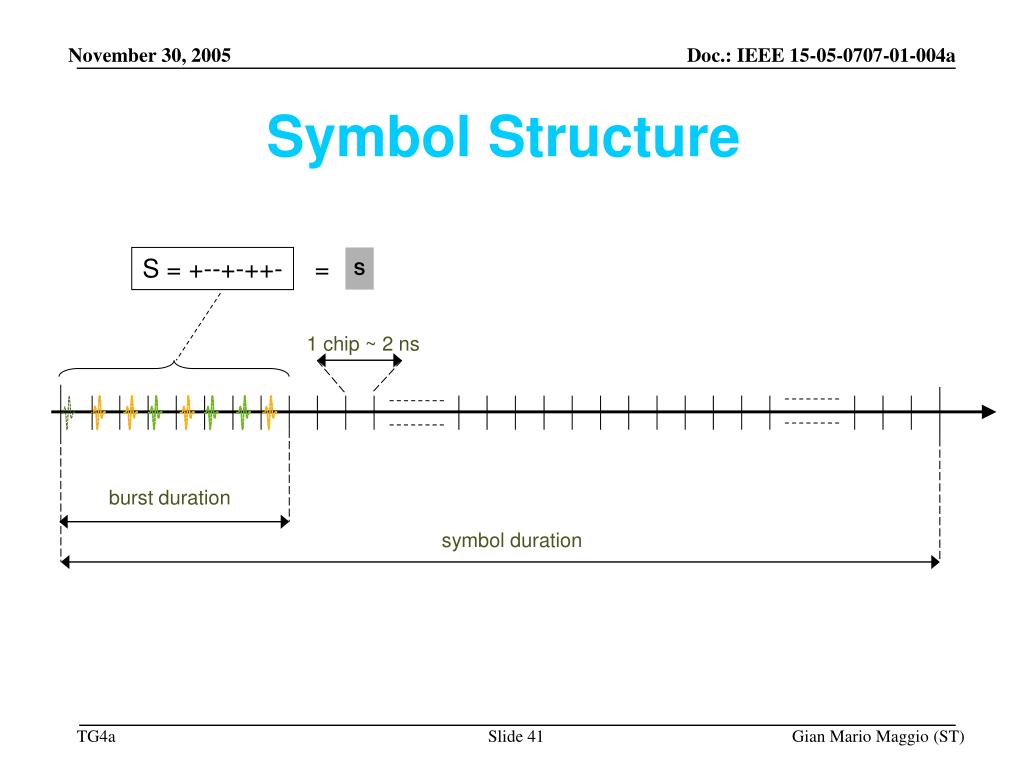 November 30, 2005

Doc.: IEEE 15-05-0707-01-004a

Symbol Structure

S = +--+-++-

=

S

1 chip ~ 2 ns

burst duration

symbol duration

TG4a

Slide 41

Gian Mario Maggio (ST)